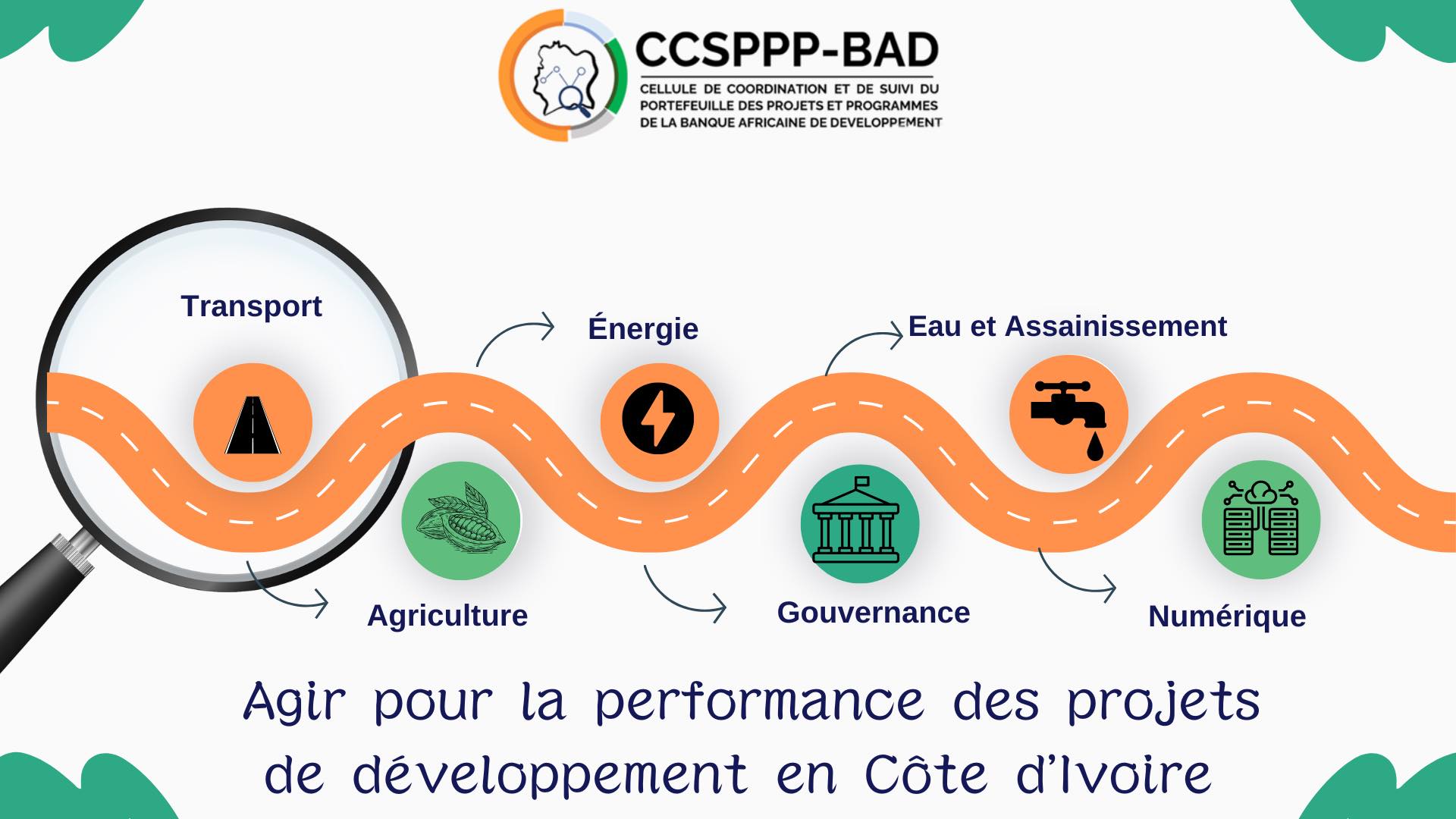 CCSPPP-BAD
CELLULE DE COORDINATION ET DE SUIVI DU PORTEFEUILLE DES PROJETS ET PROGRAMMES DE LA BANQUE AFRICAINE DE DEVELOPPEMENT

Transport

Énergie

Eau et Assainissement

Agriculture

Gouvernance

Numérique

Agir pour la performance des projets de développement en Côte d'Ivoire